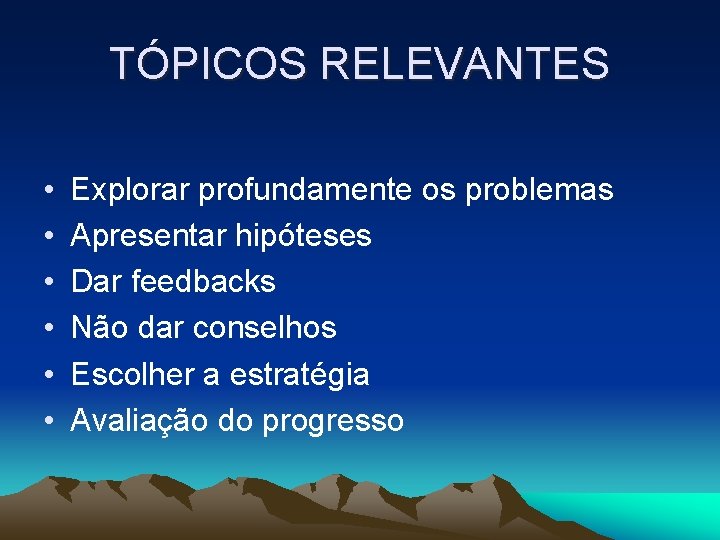 TÓPICOS RELEVANTES

• Explorar profundamente os problemas
• Apresentar hipóteses
• Dar feedbacks
• Não dar conselhos
• Escolher a estratégia
• Avaliação do progresso